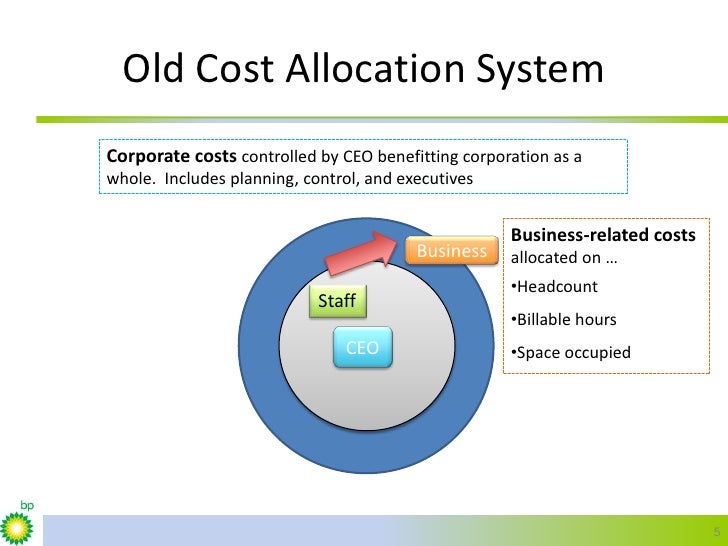 Old Cost Allocation System

Corporate costs controlled by CEO benefitting corporation as a whole. Includes planning, control, and executives

Business

Staff

CEO

Business-related costs allocated on …

•Headcount

•Billable hours

•Space occupied

bp

5